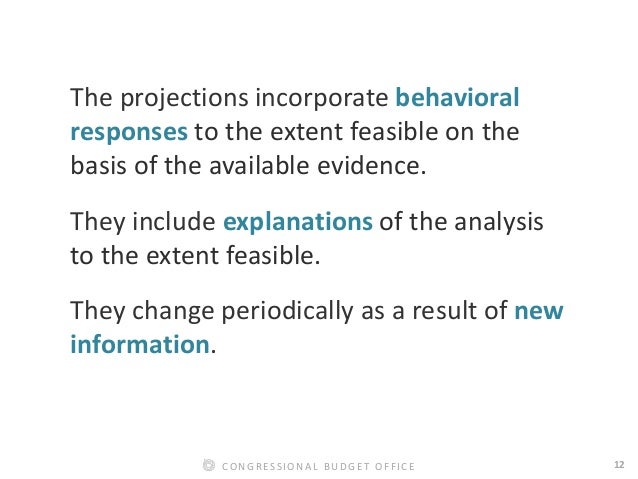 The projections incorporate behavioral responses to the extent feasible on the basis of the available evidence.

They include explanations of the analysis to the extent feasible.

They change periodically as a result of new information.

CONGRESSIONAL BUDGET OFFICE

12